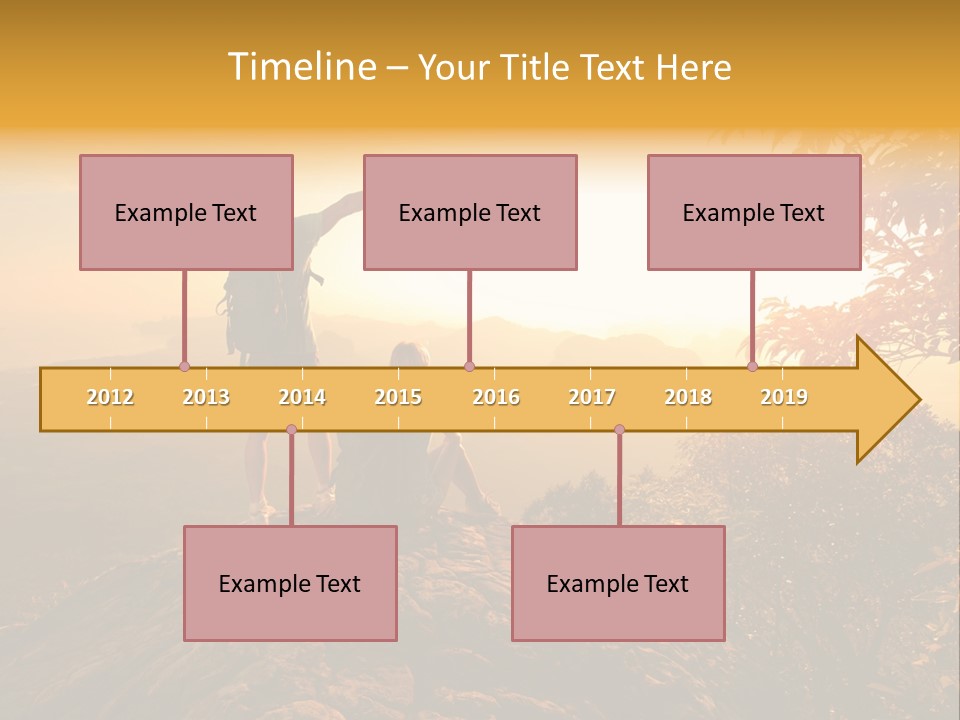 Timeline – Your Title Text Here

Example Text

Example Text

Example Text

2012 2013 2014 2015 2016 2017 2018 2019

Example Text

Example Text